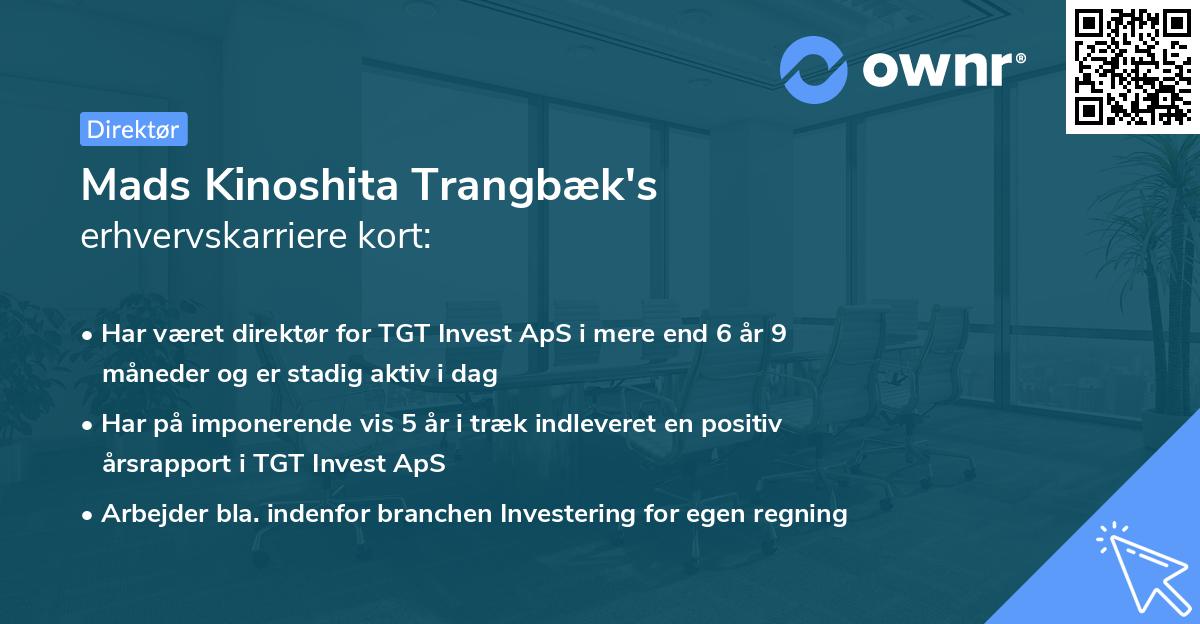 ownr®

Direktør

Mads Kinoshita Trangbæk's
erhvervskarriere kort:

• Har været direktør for TGT Invest ApS i mere end 6 år 9 måneder og er stadig aktiv i dag

• Har på imponerende vis 5 år i træk indleveret en positiv årsrapport i TGT Invest ApS

• Arbejder bla. indenfor branchen Investering for egen regning